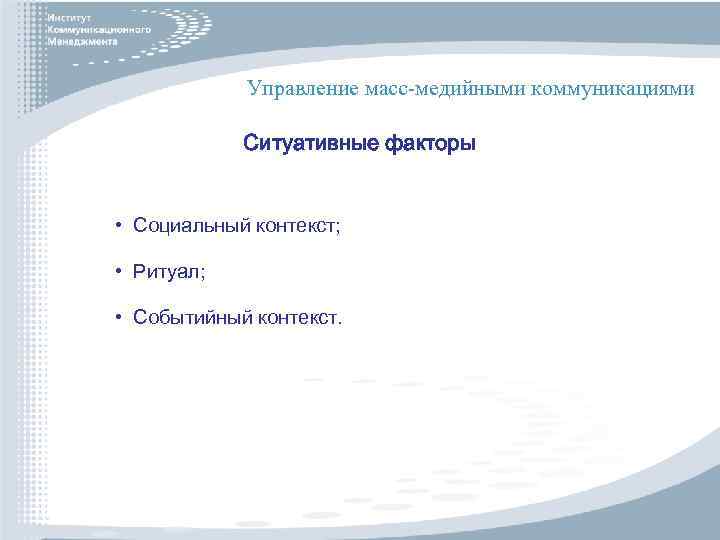 Институт
Коммуникационного
Менеджмента

Управление масс-медийными коммуникациями

Ситуативные факторы

• Социальный контекст;

• Ритуал;

• Событийный контекст.